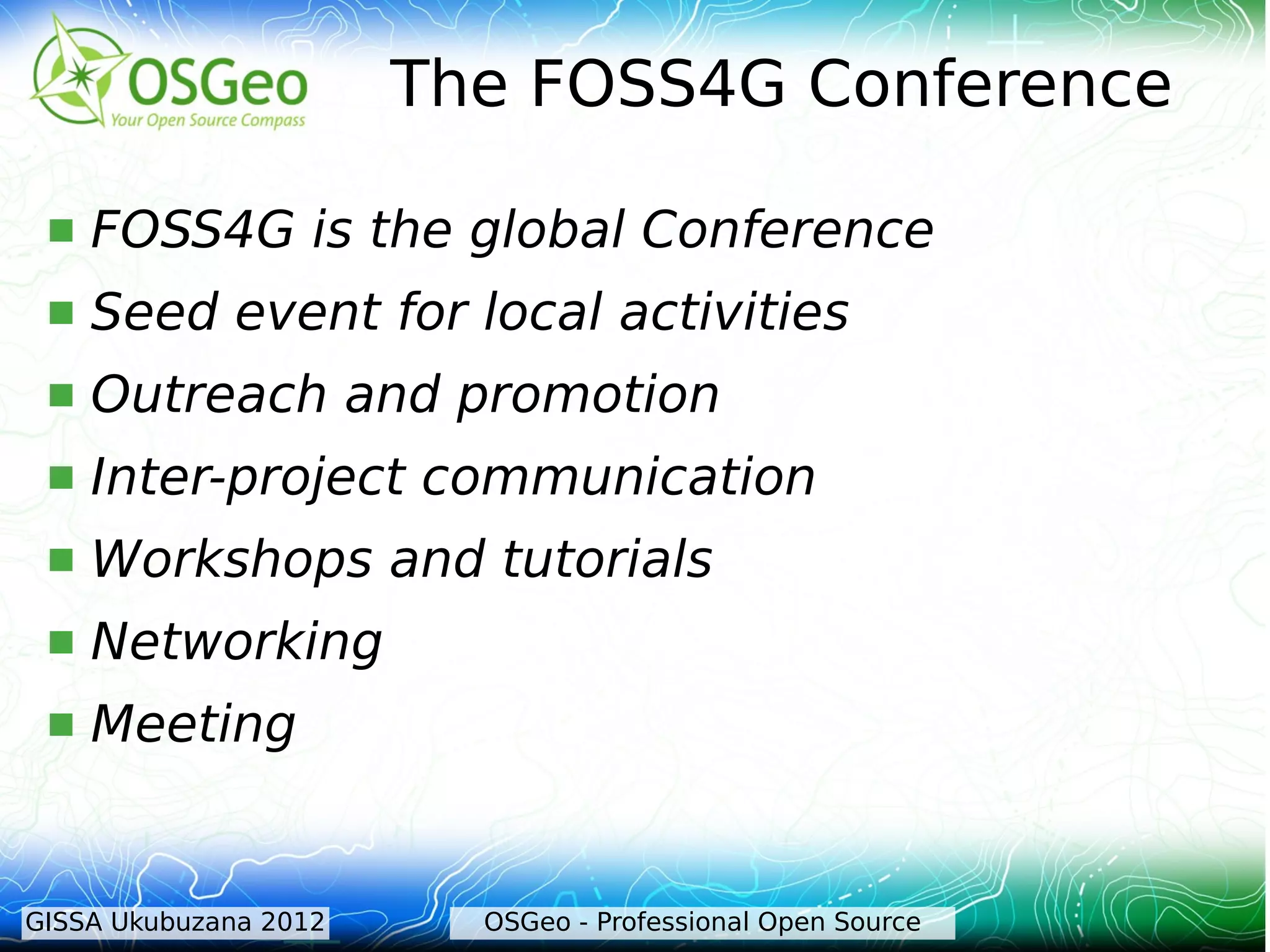 OSGeo
Your Open Source Compass

The FOSS4G Conference

- FOSS4G is the global Conference
- Seed event for local activities
- Outreach and promotion
- Inter-project communication
- Workshops and tutorials
- Networking
- Meeting

GISSA Ukubuzana 2012

OSGeo - Professional Open Source